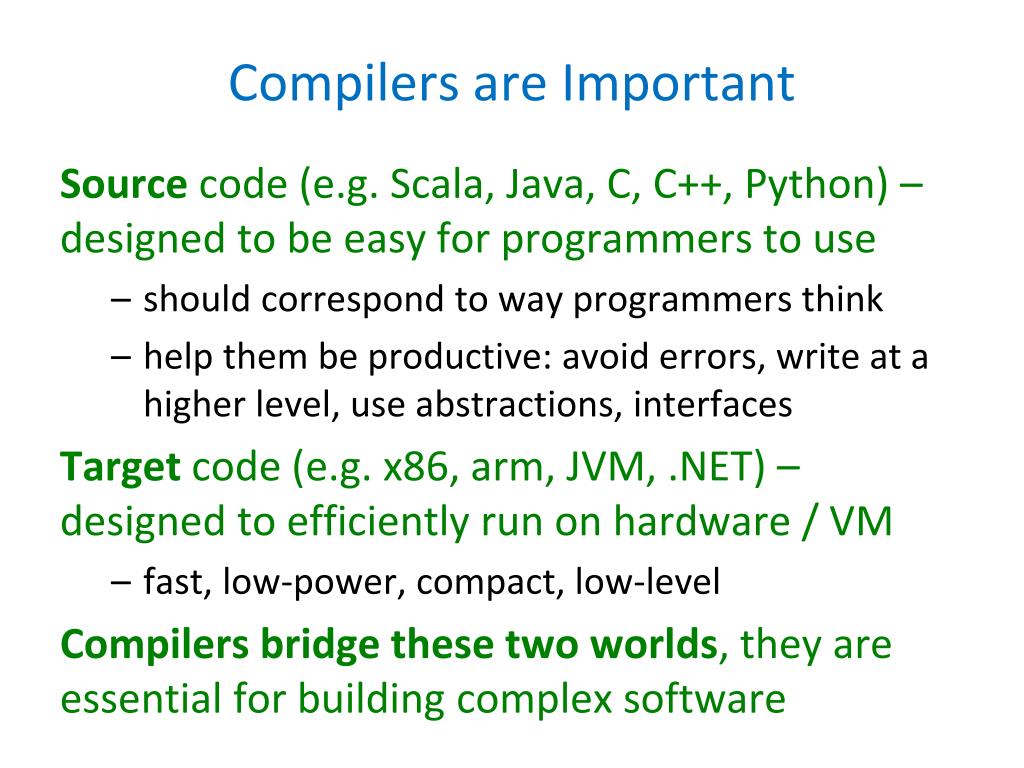 Compilers are Important

Source code (e.g. Scala, Java, C, C++, Python) – designed to be easy for programmers to use

– should correspond to way programmers think

– help them be productive: avoid errors, write at a higher level, use abstractions, interfaces

Target code (e.g. x86, arm, JVM, .NET) – designed to efficiently run on hardware / VM

– fast, low-power, compact, low-level

Compilers bridge these two worlds, they are essential for building complex software